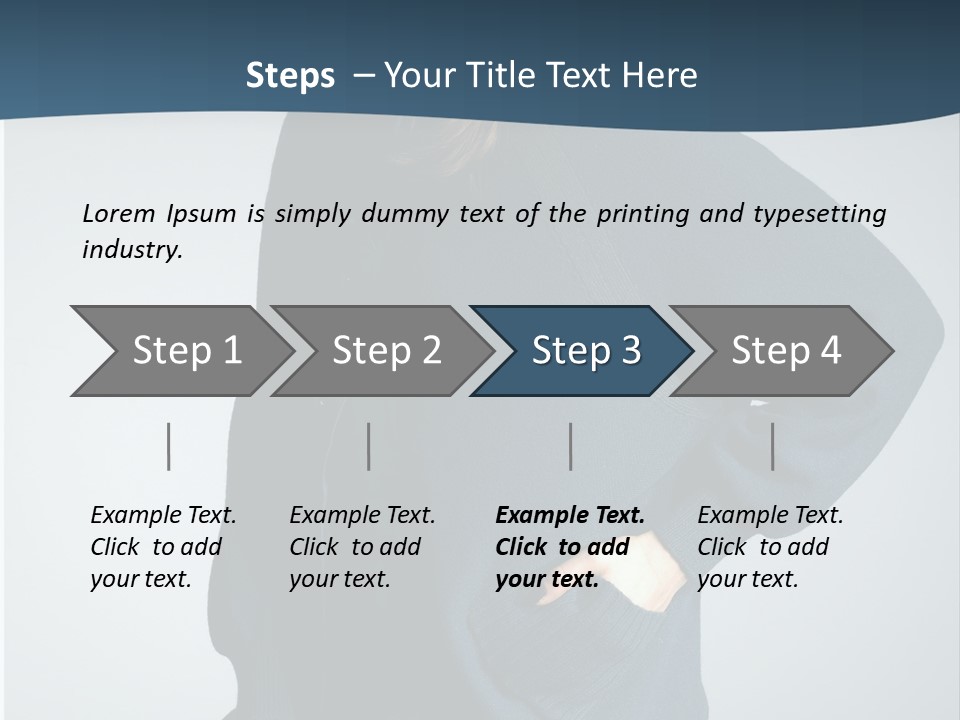 Steps – Your Title Text Here

Lorem Ipsum is simply dummy text of the printing and typesetting industry.

Step 1

Step 2

Step 3

Step 4

Example Text. Click to add your text.

Example Text. Click to add your text.

Example Text. Click to add your text.

Example Text. Click to add your text.